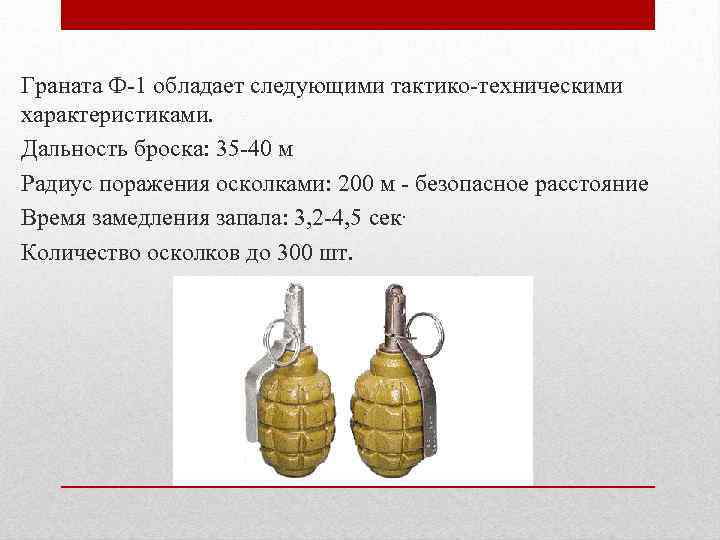 Граната Ф-1 обладает следующими тактико-техническими характеристиками.

Дальность броска: 35-40 м

Радиус поражения осколками: 200 м - безопасное расстояние

Время замедления запала: 3,2-4,5 сек·

Количество осколков до 300 шт.